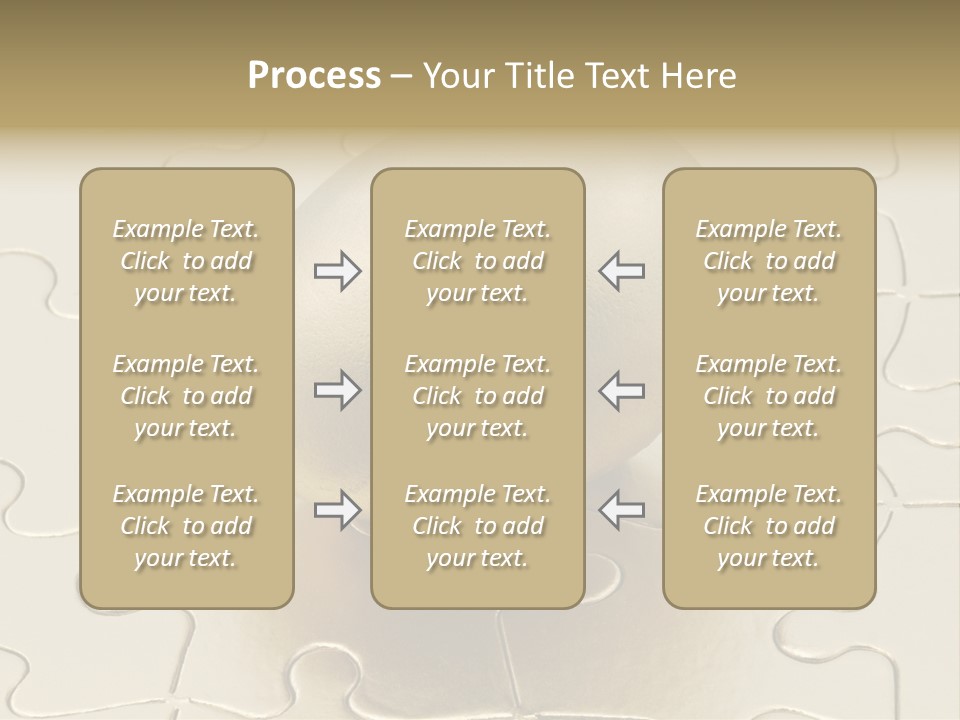 Process – Your Title Text Here

Example Text. Click to add your text.

Example Text. Click to add your text.

Example Text. Click to add your text.

Example Text. Click to add your text.

Example Text. Click to add your text.

Example Text. Click to add your text.

Example Text. Click to add your text.

Example Text. Click to add your text.

Example Text. Click to add your text.